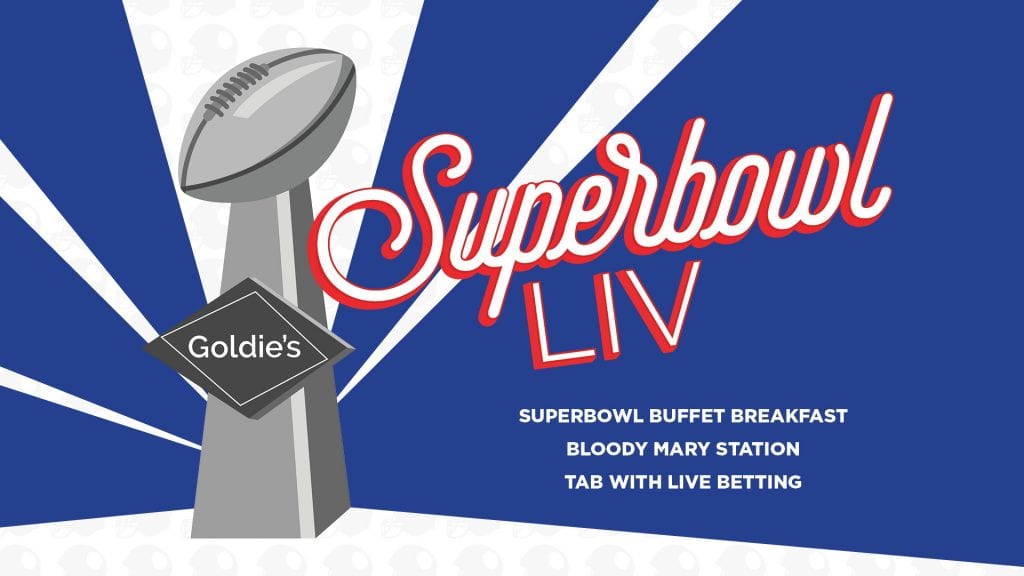 Goldie's

Superbowl
LIV

SUPERBOWL BUFFET BREAKFAST
BLOODY MARY STATION
TAB WITH LIVE BETTING